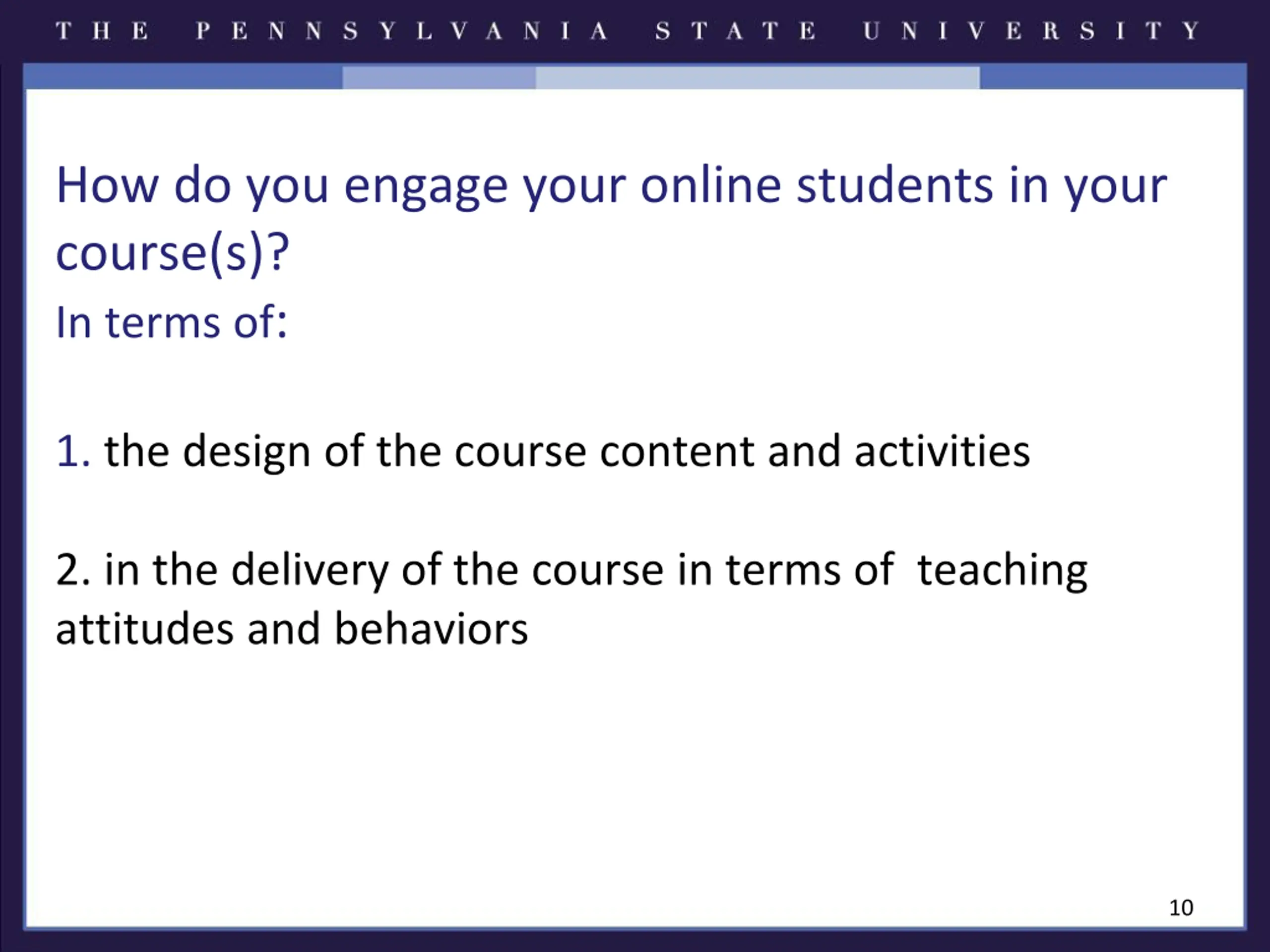 THE PENNSYLVANIA STATE UNIVERSITY

How do you engage your online students in your course(s)?
In terms of:

1. the design of the course content and activities

2. in the delivery of the course in terms of teaching attitudes and behaviors

10